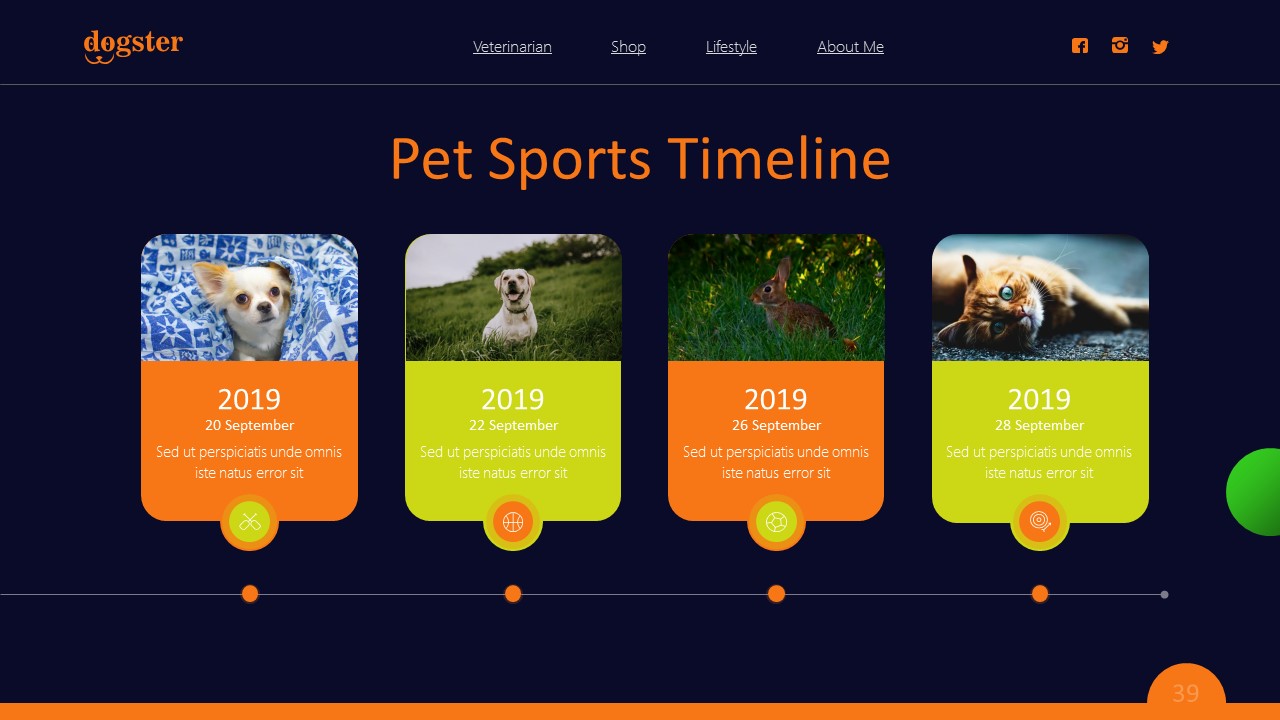 dogster

Veterinarian Shop Lifestyle About Me

Pet Sports Timeline

2019
20 September
Sed ut perspiciatis unde omnis iste natus error sit

2019
22 September
Sed ut perspiciatis unde omnis iste natus error sit

2019
26 September
Sed ut perspiciatis unde omnis iste natus error sit

2019
28 September
Sed ut perspiciatis unde omnis iste natus error sit

39